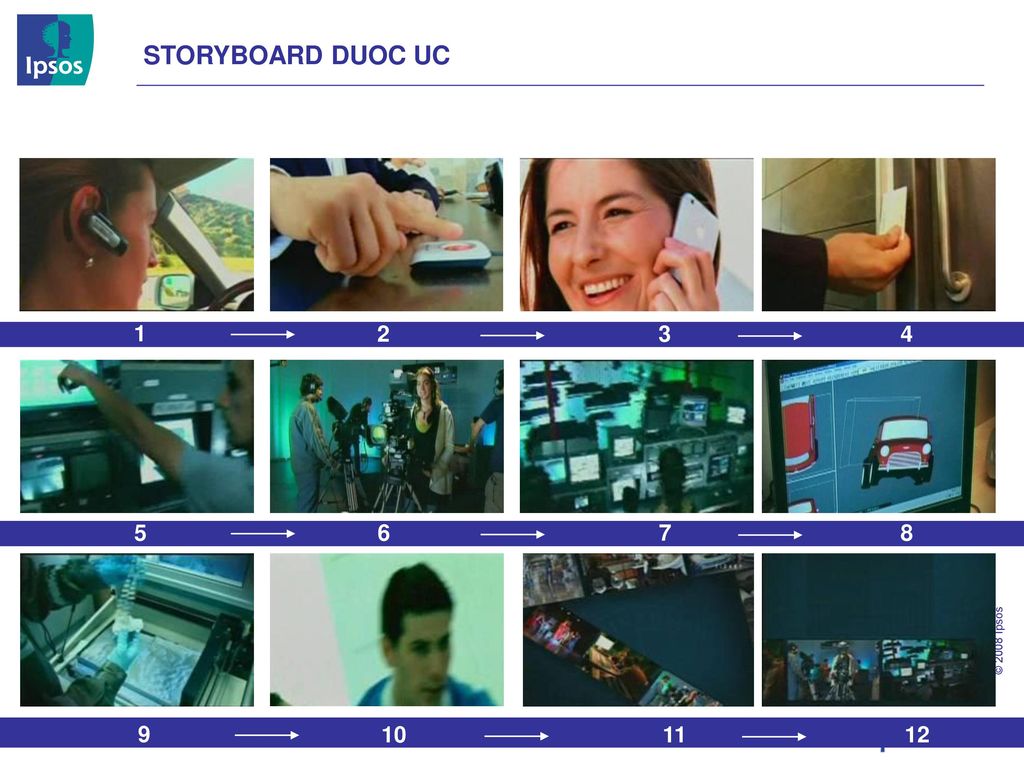 Ipsos

STORYBOARD DUOC UC

1 2 3 4

5 6 7 8

9 10 11 12

© 2008 Ipsos